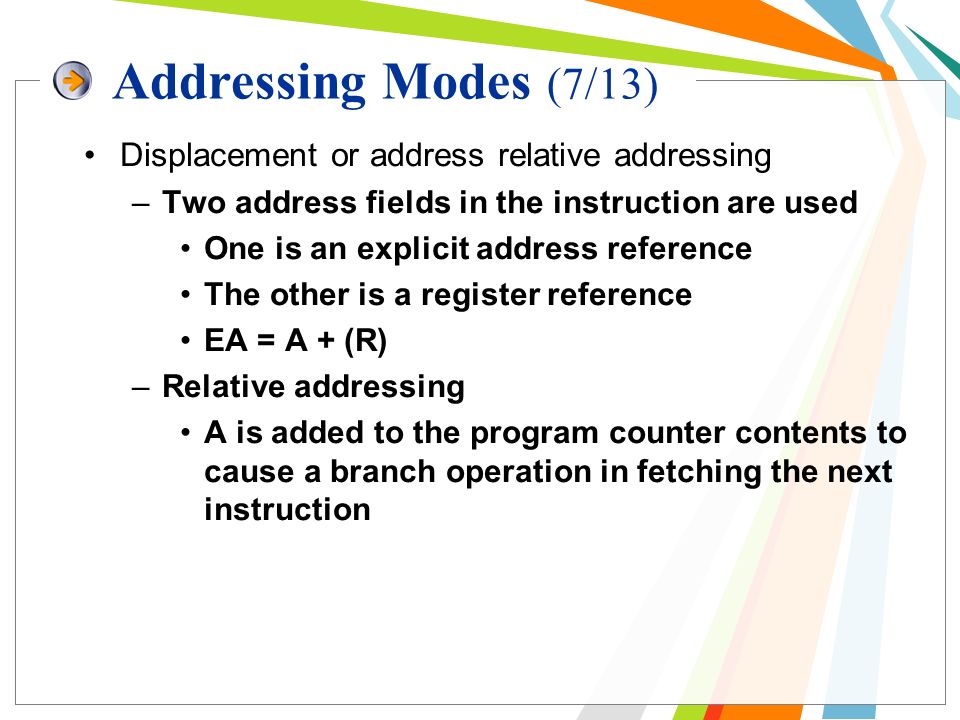 Addressing Modes (7/13)

• Displacement or address relative addressing

– Two address fields in the instruction are used

• One is an explicit address reference

• The other is a register reference

• EA = A + (R)

– Relative addressing

• A is added to the program counter contents to cause a branch operation in fetching the next instruction